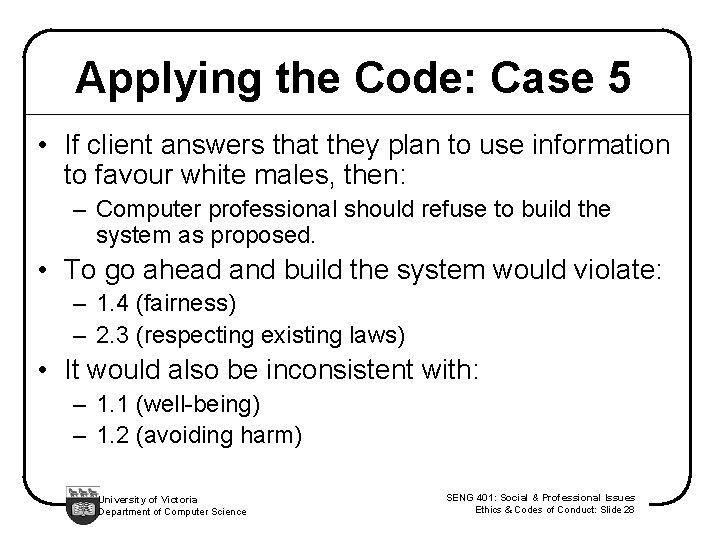 Applying the Code: Case 5

• If client answers that they plan to use information to favour white males, then:
– Computer professional should refuse to build the system as proposed.
• To go ahead and build the system would violate:
– 1.4 (fairness)
– 2.3 (respecting existing laws)
• It would also be inconsistent with:
– 1.1 (well-being)
– 1.2 (avoiding harm)

University of Victoria
Department of Computer Science

SENG 401: Social & Professional Issues
Ethics & Codes of Conduct: Slide 28